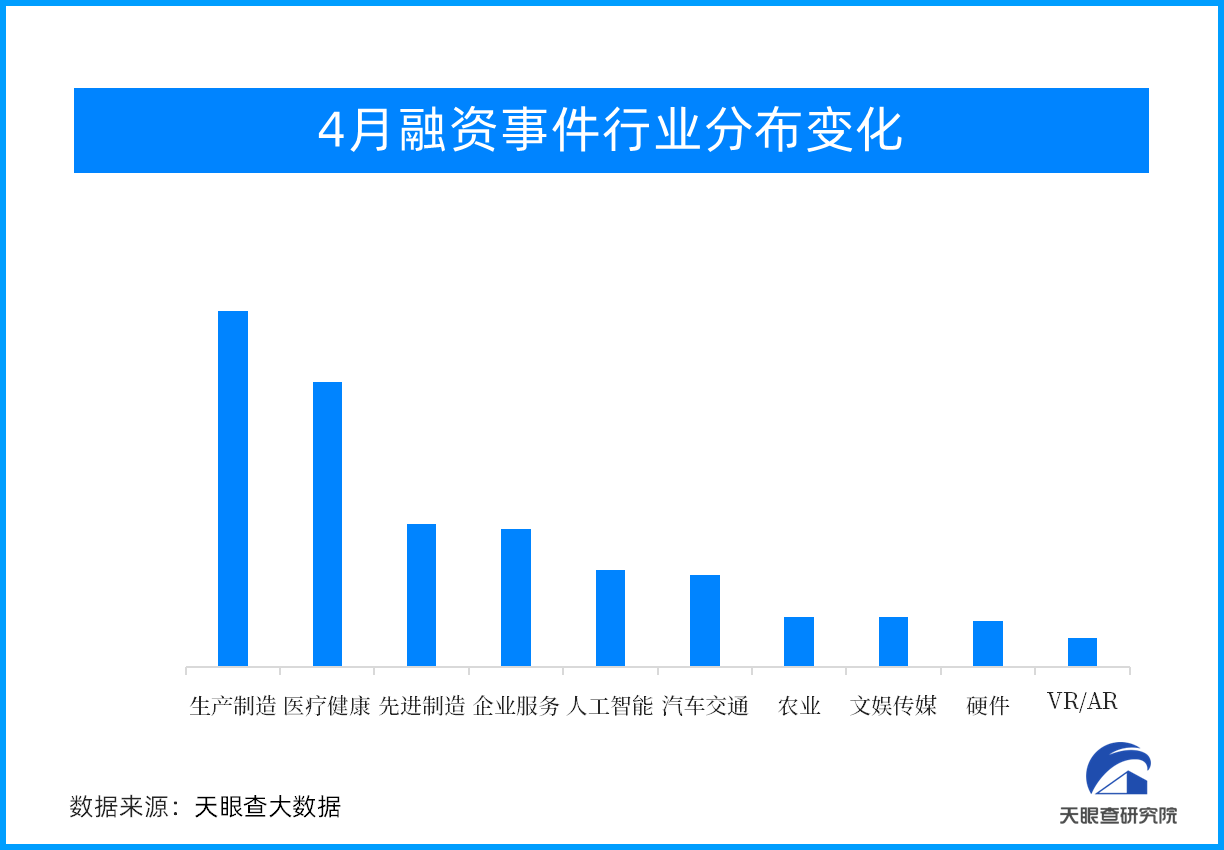 4月融资事件行业分布变化

生产制造 医疗健康 先进制造 企业服务 人工智能 汽车交通 农业 文娱传媒 硬件 VR/AR

数据来源：天眼查大数据

天眼查研究院